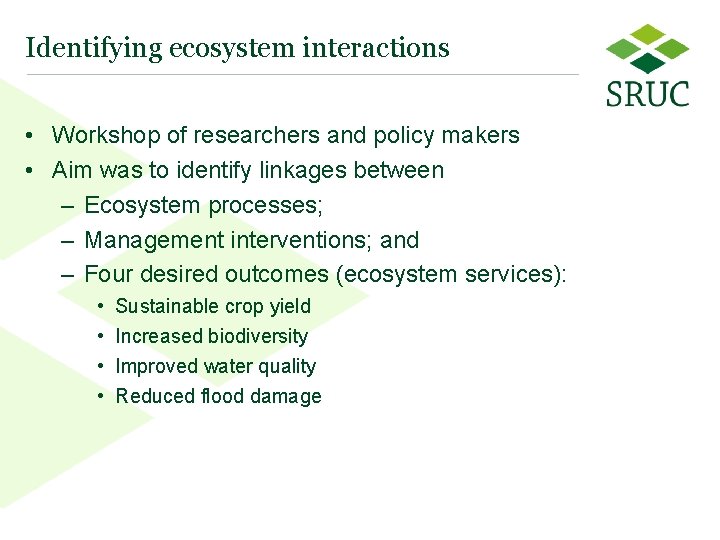 Identifying ecosystem interactions

SRUC

• Workshop of researchers and policy makers
• Aim was to identify linkages between
– Ecosystem processes;
– Management interventions; and
– Four desired outcomes (ecosystem services):
• Sustainable crop yield
• Increased biodiversity
• Improved water quality
• Reduced flood damage